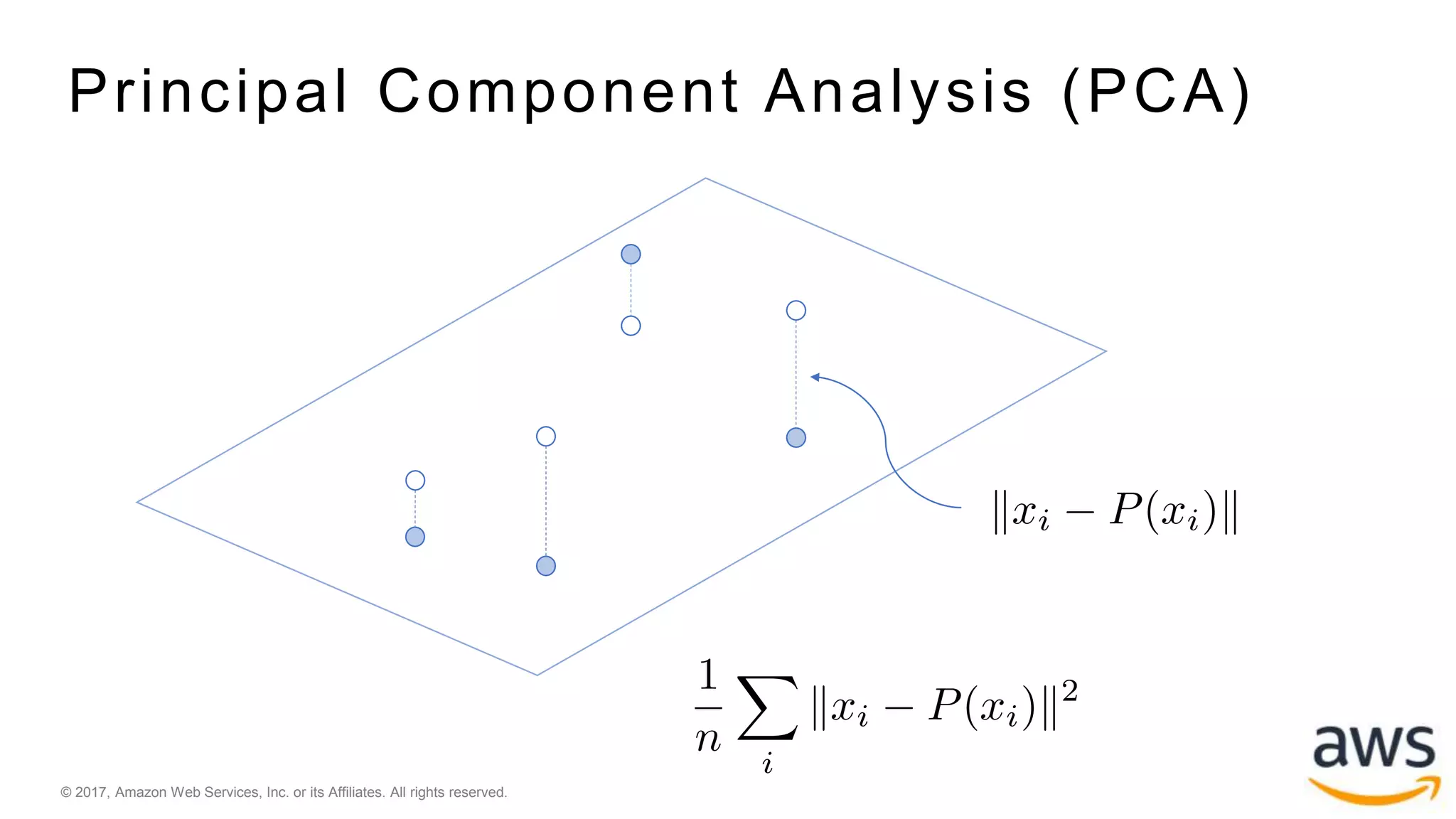 Principal Component Analysis (PCA)

$\|x_i - P(x_i)\|$

$\frac{1}{n}\sum_i \|x_i - P(x_i)\|^2$

© 2017, Amazon Web Services, Inc. or its Affiliates. All rights reserved.

aws